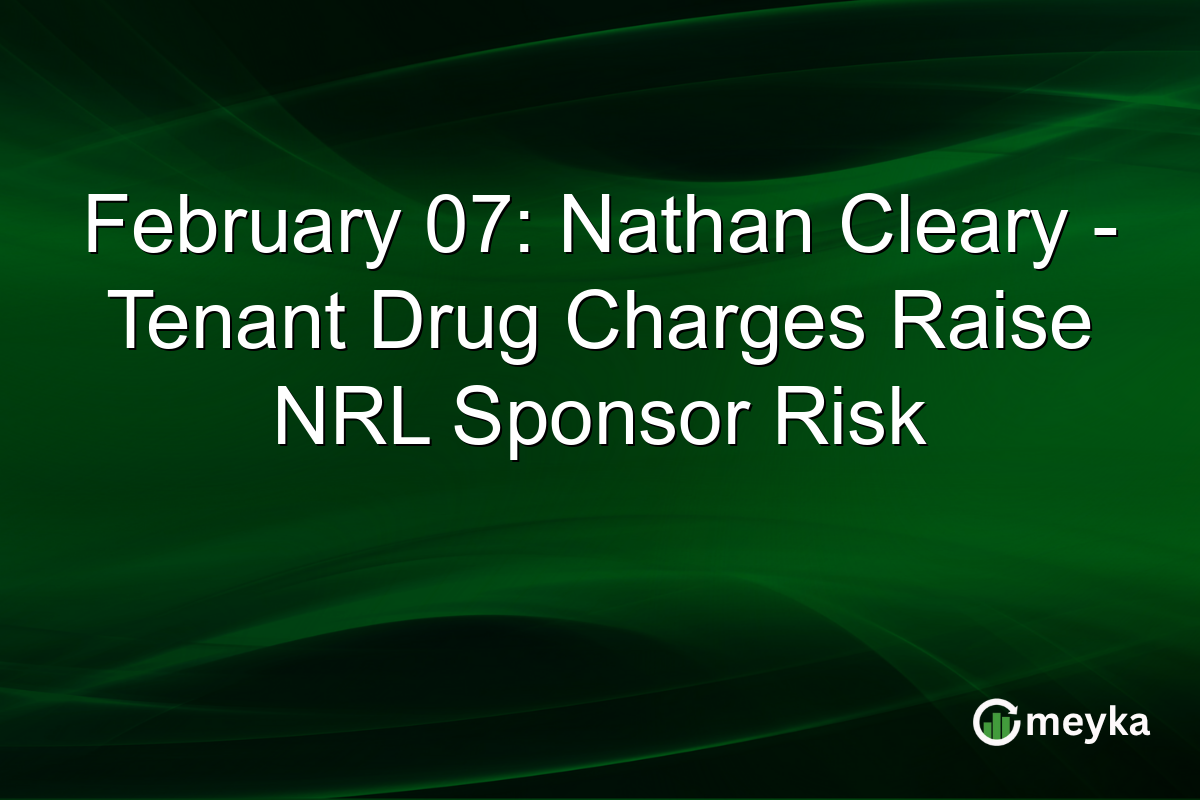 February 07: Nathan Cleary - Tenant Drug Charges Raise NRL Sponsor Risk

meyka